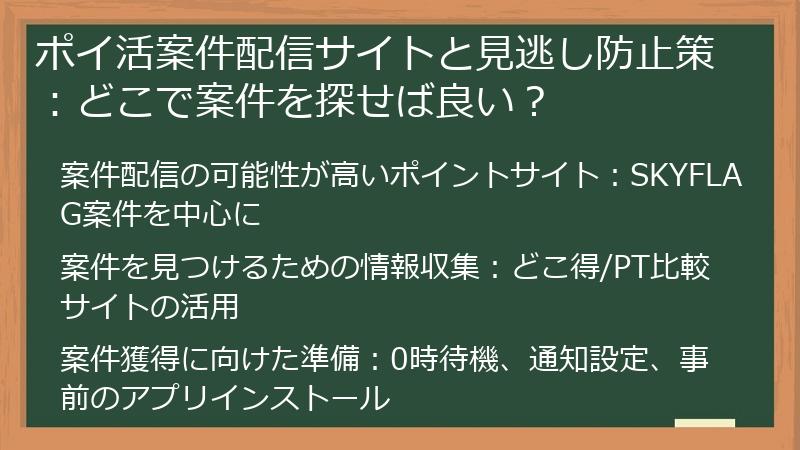 ポイ活案件配信サイトと見逃し防止策：どこで案件を探せば良い？

案件配信の可能性が高いポイントサイト：SKYFLAG案件を中心に

案件を見つけるための情報収集：どこ得/PT比較サイトの活用

案件獲得に向けた準備：0時待機、通知設定、事前のアプリインストール